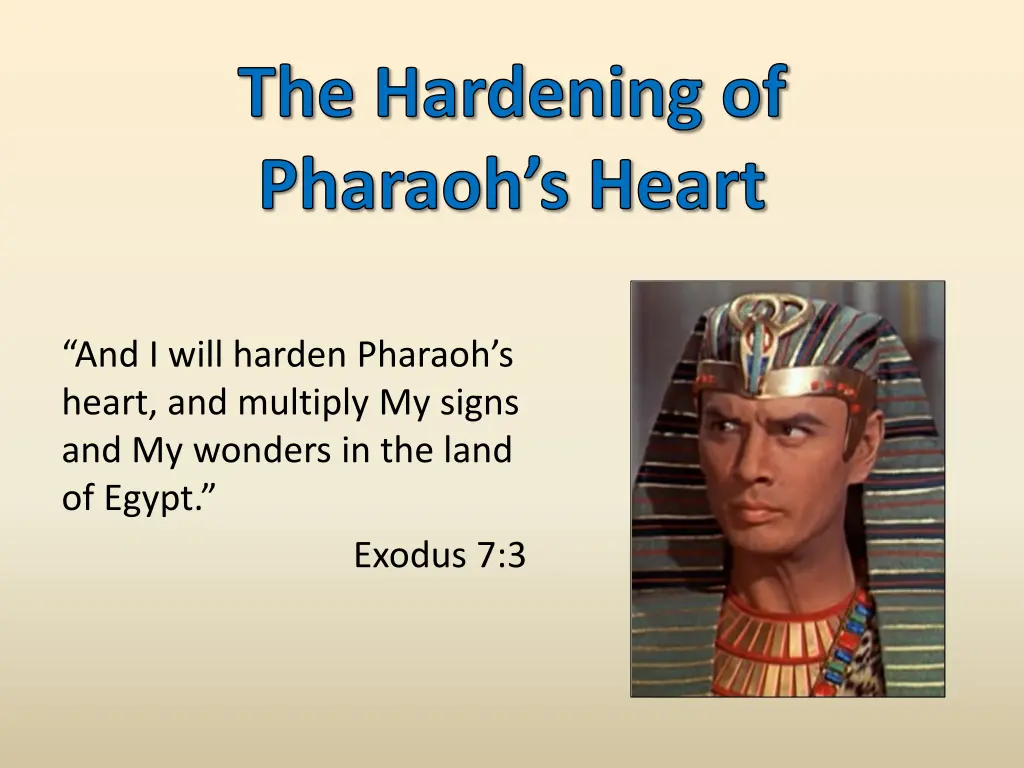 The Hardening of Pharaoh’s Heart

“And I will harden Pharaoh’s heart, and multiply My signs and My wonders in the land of Egypt.”

Exodus 7:3